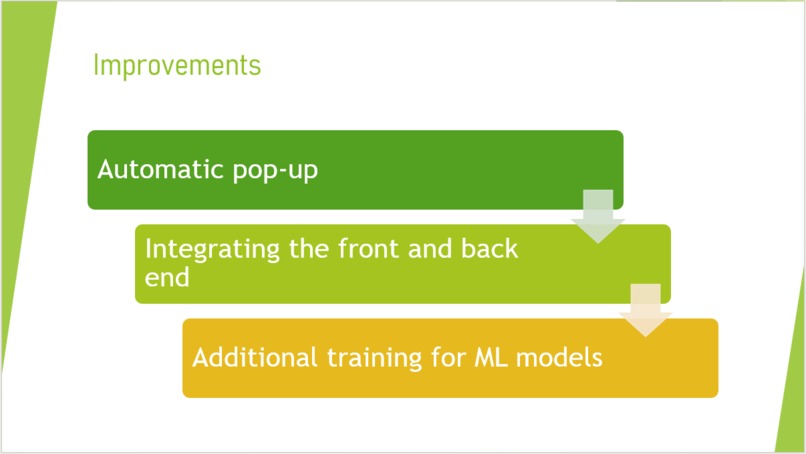 Improvements

Automatic pop-up

Integrating the front and back end

Additional training for ML models